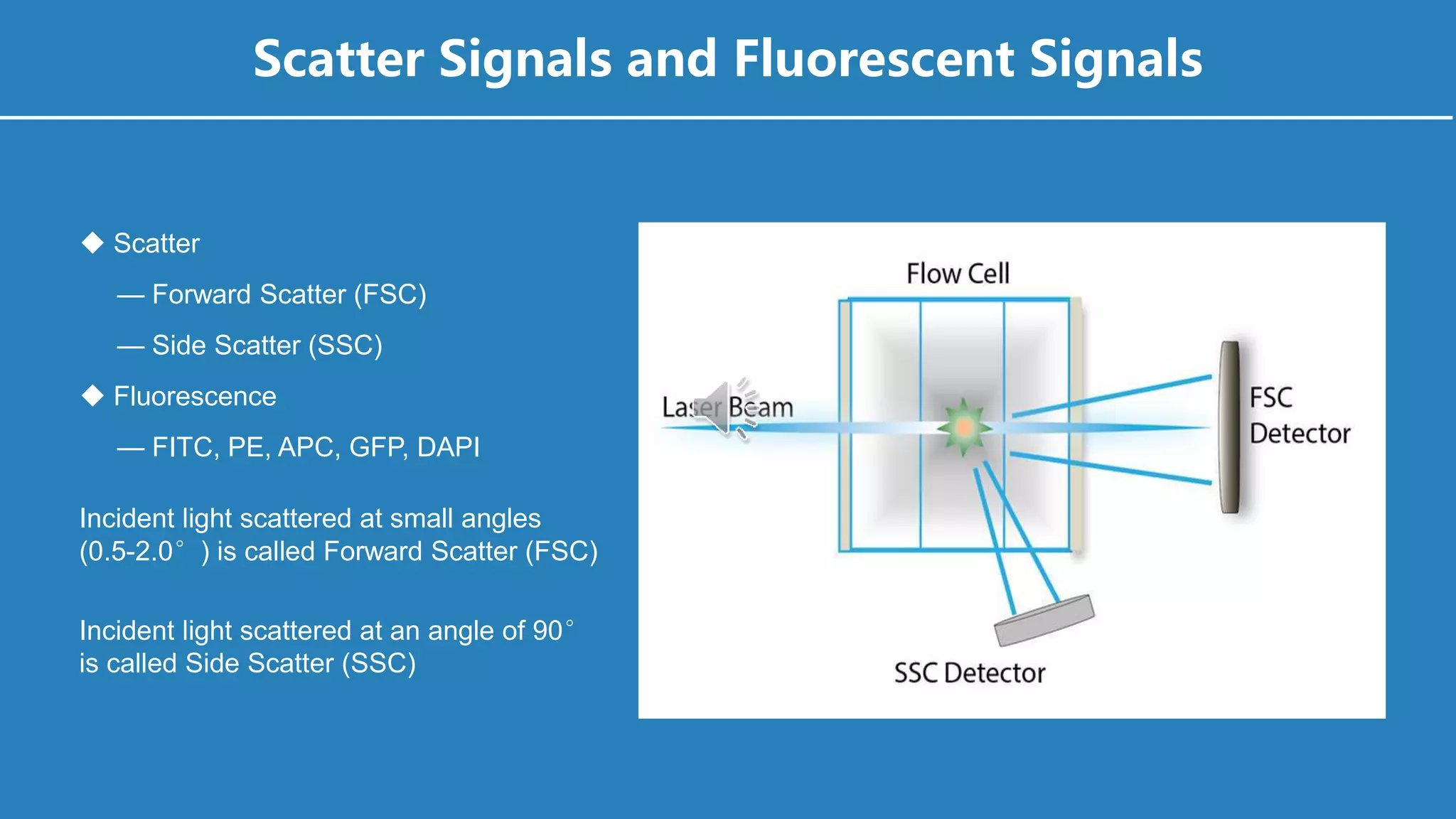 Scatter Signals and Fluorescent Signals

◆ Scatter

— Forward Scatter (FSC)

— Side Scatter (SSC)

◆ Fluorescence

— FITC, PE, APC, GFP, DAPI

Incident light scattered at small angles (0.5-2.0° ) is called Forward Scatter (FSC)

Incident light scattered at an angle of 90° is called Side Scatter (SSC)

Flow Cell

Laser Beam

FSC Detector

SSC Detector